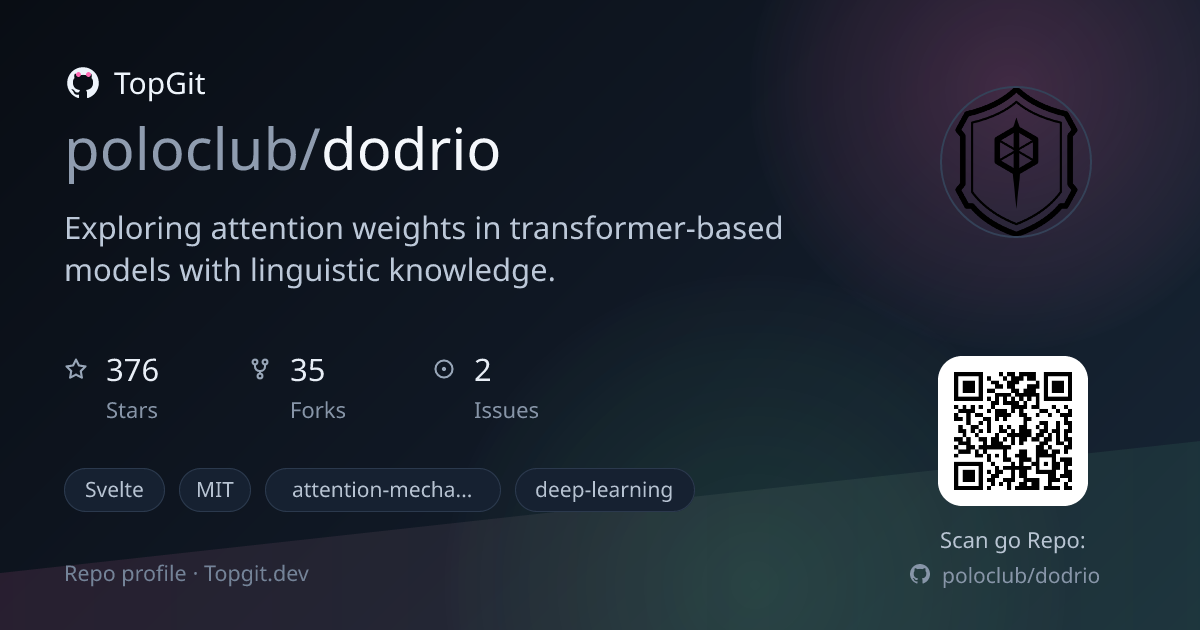 TopGit

poloclub/dodrio

Exploring attention weights in transformer-based models with linguistic knowledge.

376
Stars

35
Forks

2
Issues

Svelte

MIT

attention-mecha...

deep-learning

Repo profile · Topgit.dev

Scan go Repo:

poloclub/dodrio